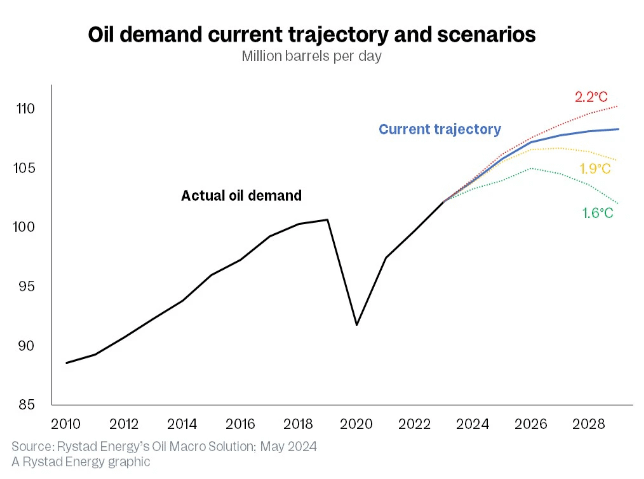 Oil demand current trajectory and scenarios
Million barrels per day

110
105
100
95
90
85

2.2°C
Current trajectory
1.9°C
1.6°C
Actual oil demand

2010 2012 2014 2016 2018 2020 2022 2024 2026 2028

Source: Rystad Energy's Oil Macro Solution: May 2024
A Rystad Energy graphic